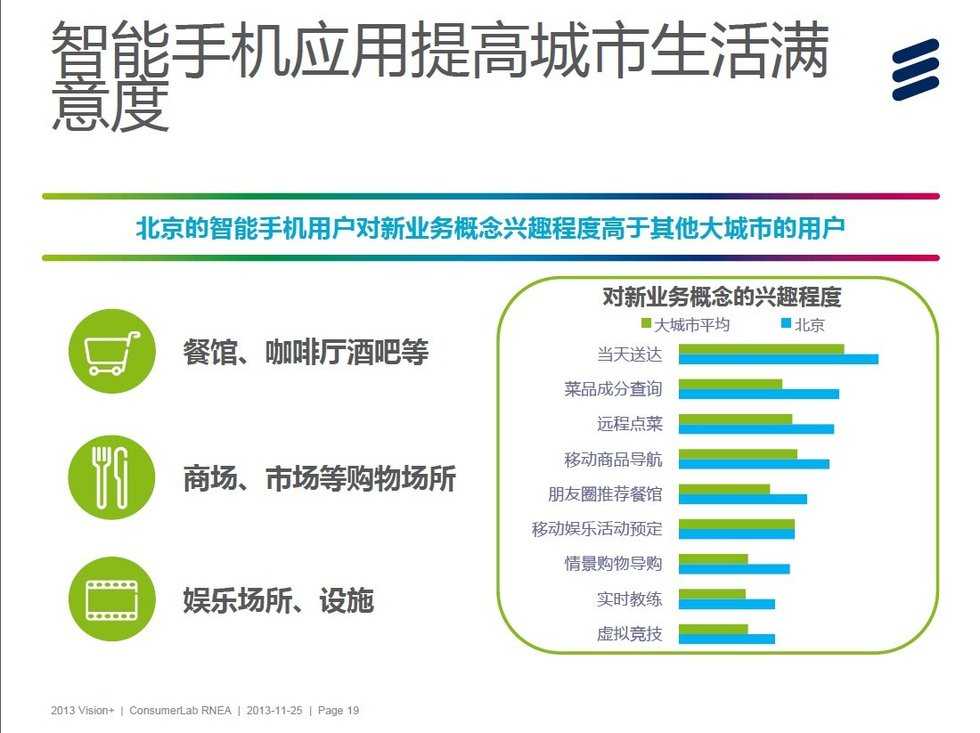 智能手机应用提高城市生活满意度

北京的智能手机用户对新业务概念兴趣程度高于其他大城市的用户

餐馆、咖啡厅酒吧等

商场、市场等购物场所

娱乐场所、设施

对新业务概念的兴趣程度

大城市平均　北京

当天送达
菜品成分查询
远程点菜
移动商品导航
朋友圈推荐餐馆
移动娱乐活动预定
情景购物导购
实时教练
虚拟竞技

2013 Vision+ | ConsumerLab RNEA | 2013-11-25 | Page 19